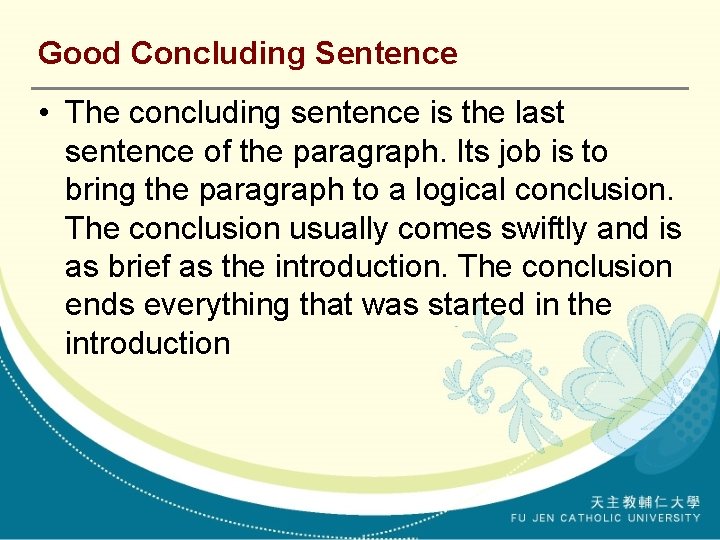 Good Concluding Sentence

• The concluding sentence is the last sentence of the paragraph. Its job is to bring the paragraph to a logical conclusion. The conclusion usually comes swiftly and is as brief as the introduction. The conclusion ends everything that was started in the introduction

天主教輔仁大學
FU JEN CATHOLIC UNIVERSITY